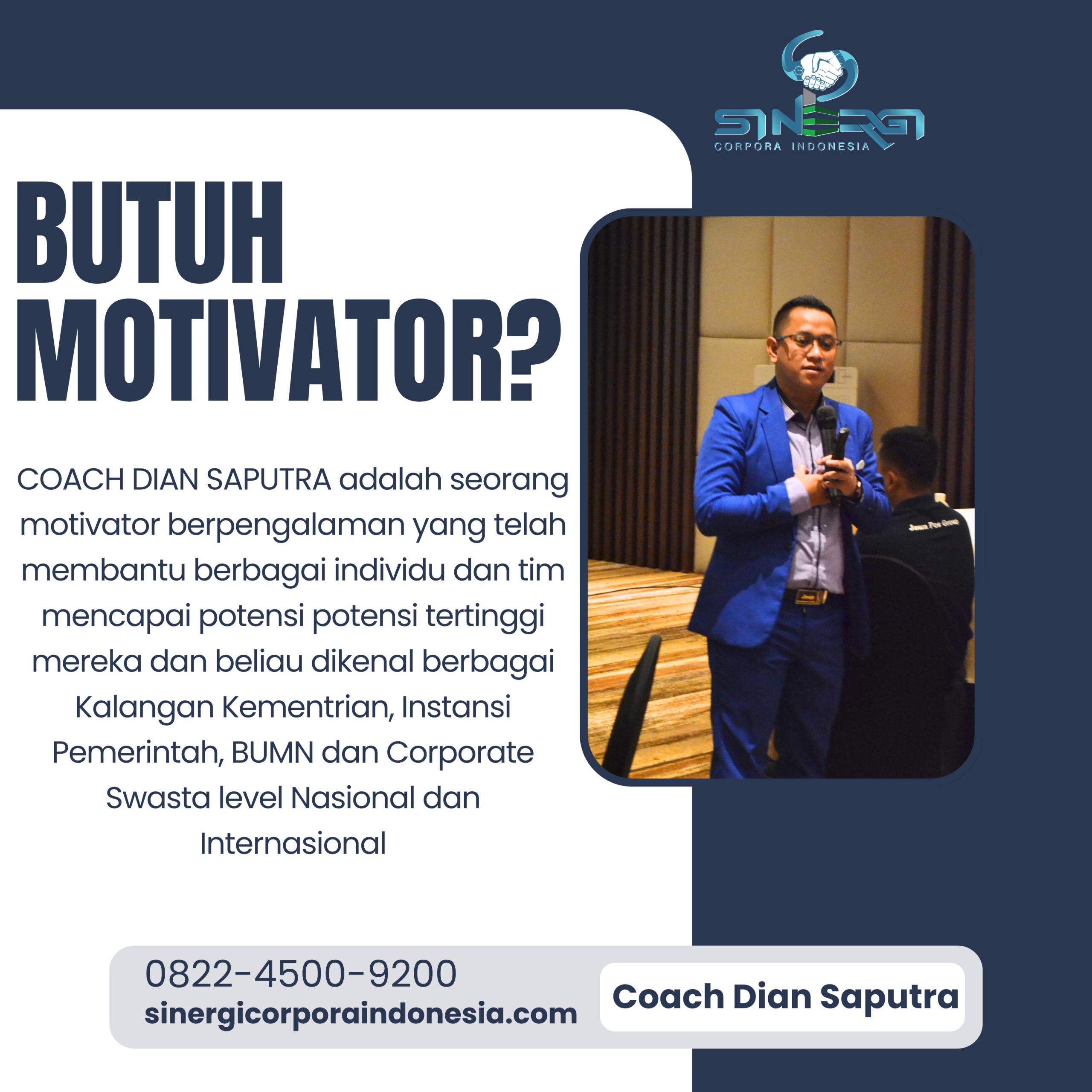 SINERGI
CORPORA INDONESIA

BUTUH MOTIVATOR?

COACH DIAN SAPUTRA adalah seorang motivator berpengalaman yang telah membantu berbagai individu dan tim mencapai potensi potensi tertinggi mereka dan beliau dikenal berbagai Kalangan Kementrian, Instansi Pemerintah, BUMN dan Corporate Swasta level Nasional dan Internasional

0822-4500-9200
sinergicorporaindonesia.com

Coach Dian Saputra